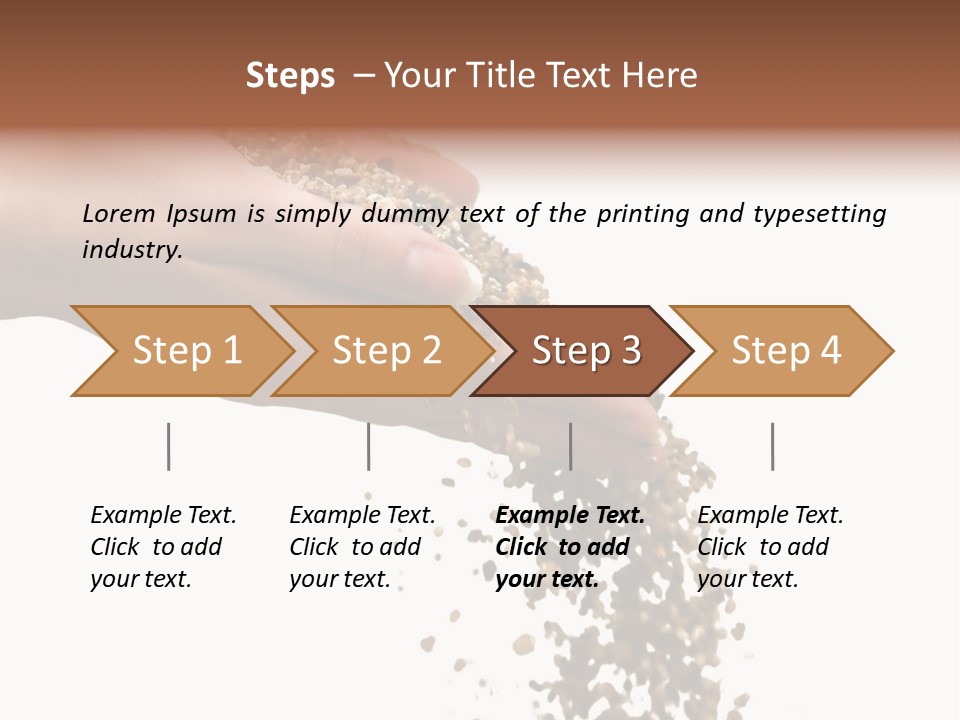 Steps – Your Title Text Here

Lorem Ipsum is simply dummy text of the printing and typesetting industry.

Step 1

Step 2

Step 3

Step 4

Example Text. Click to add your text.

Example Text. Click to add your text.

Example Text. Click to add your text.

Example Text. Click to add your text.